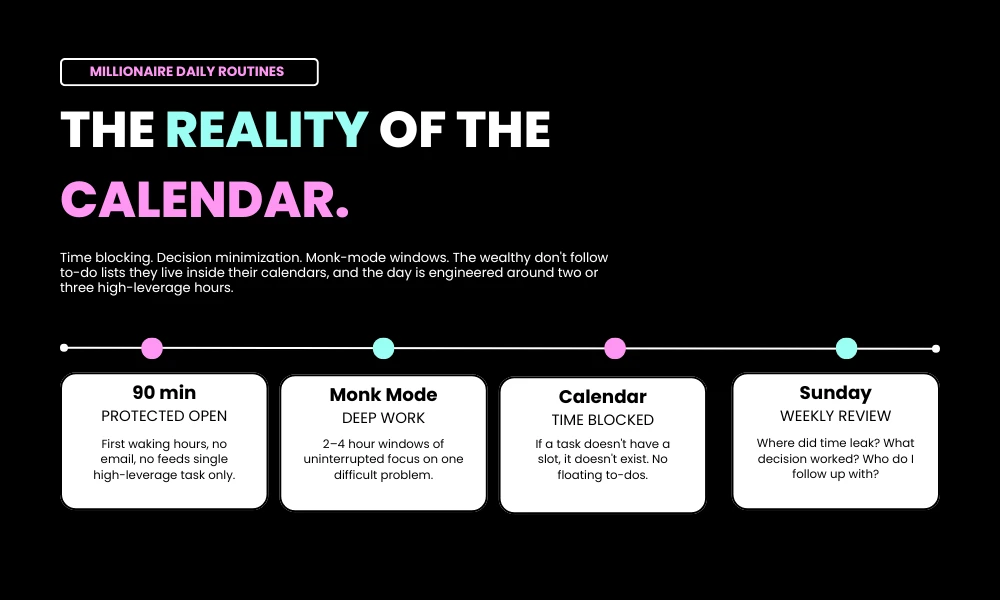 MILLIONAIRE DAILY ROUTINES

THE REALITY OF THE CALENDAR.

Time blocking. Decision minimization. Monk-mode windows. The wealthy don't follow to-do lists they live inside their calendars, and the day is engineered around two or three high-leverage hours.

90 min
PROTECTED OPEN
First waking hours, no email, no feeds single high-leverage task only.

Monk Mode
DEEP WORK
2–4 hour windows of uninterrupted focus on one difficult problem.

Calendar
TIME BLOCKED
If a task doesn't have a slot, it doesn't exist. No floating to-dos.

Sunday
WEEKLY REVIEW
Where did time leak? What decision worked? Who do I follow up with?